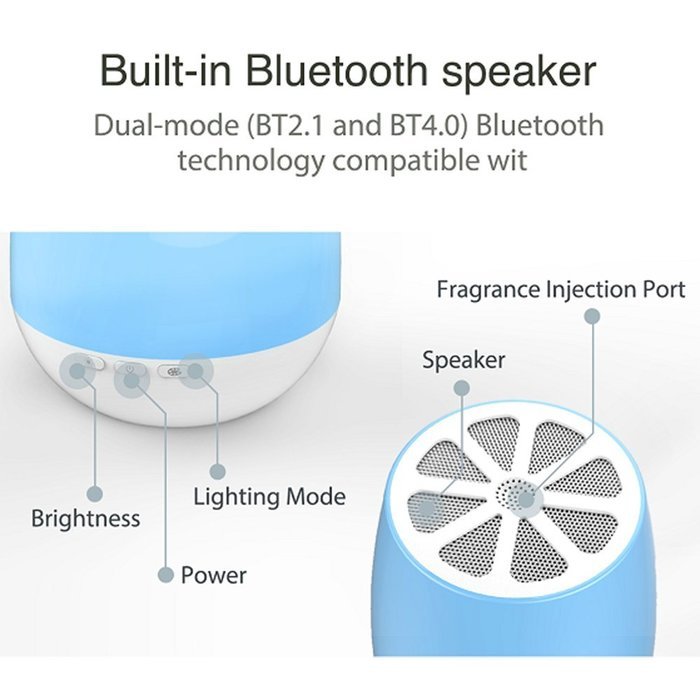 Built-in Bluetooth speaker

Dual-mode (BT2.1 and BT4.0) Bluetooth technology compatible wit

Fragrance Injection Port

Speaker

Lighting Mode

Brightness

Power